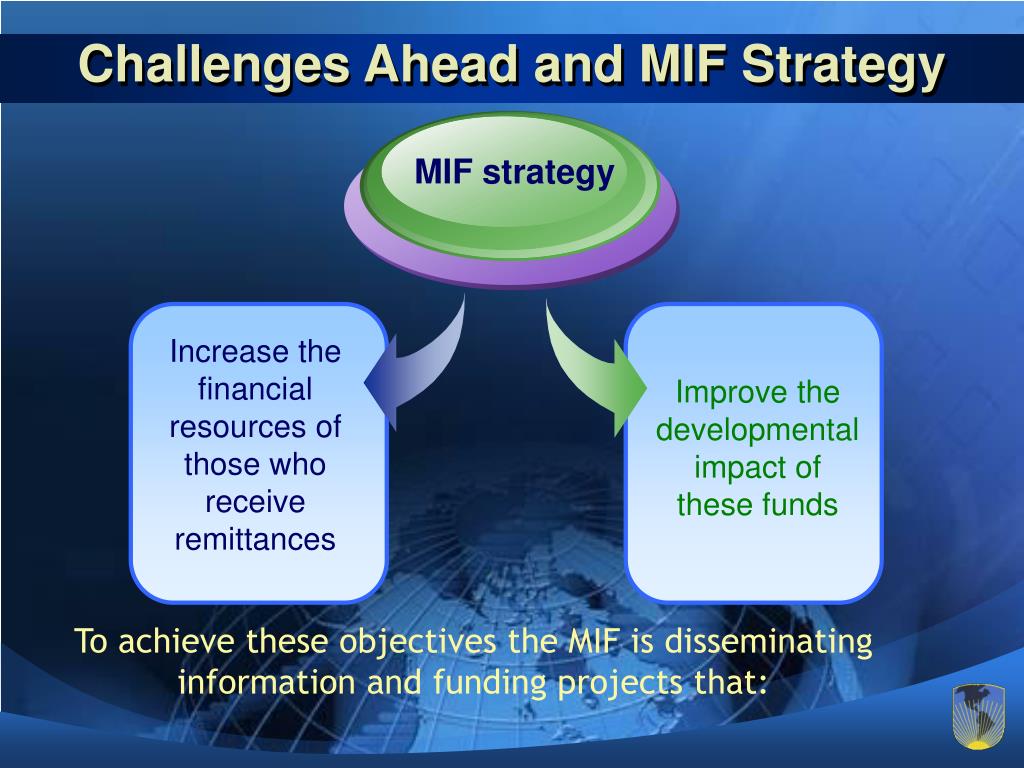 Challenges Ahead and MIF Strategy

MIF strategy

Increase the financial resources of those who receive remittances

Improve the developmental impact of these funds

To achieve these objectives the MIF is disseminating information and funding projects that: